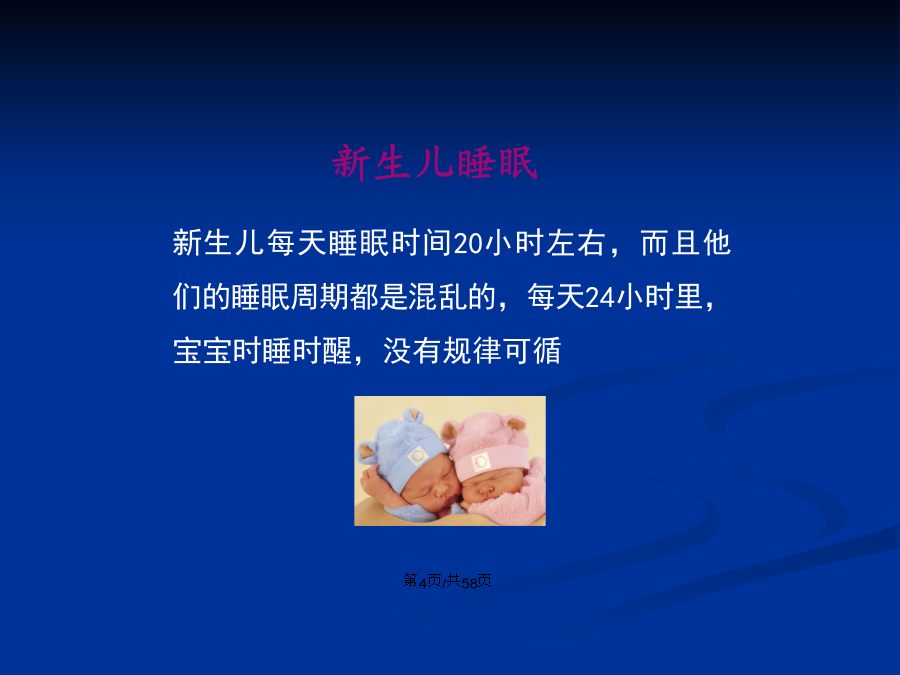 新生儿睡眠

新生儿每天睡眠时间20小时左右，而且他们的睡眠周期都是混乱的，每天24小时里，宝宝时睡时醒，没有规律可循

第4页/共58页